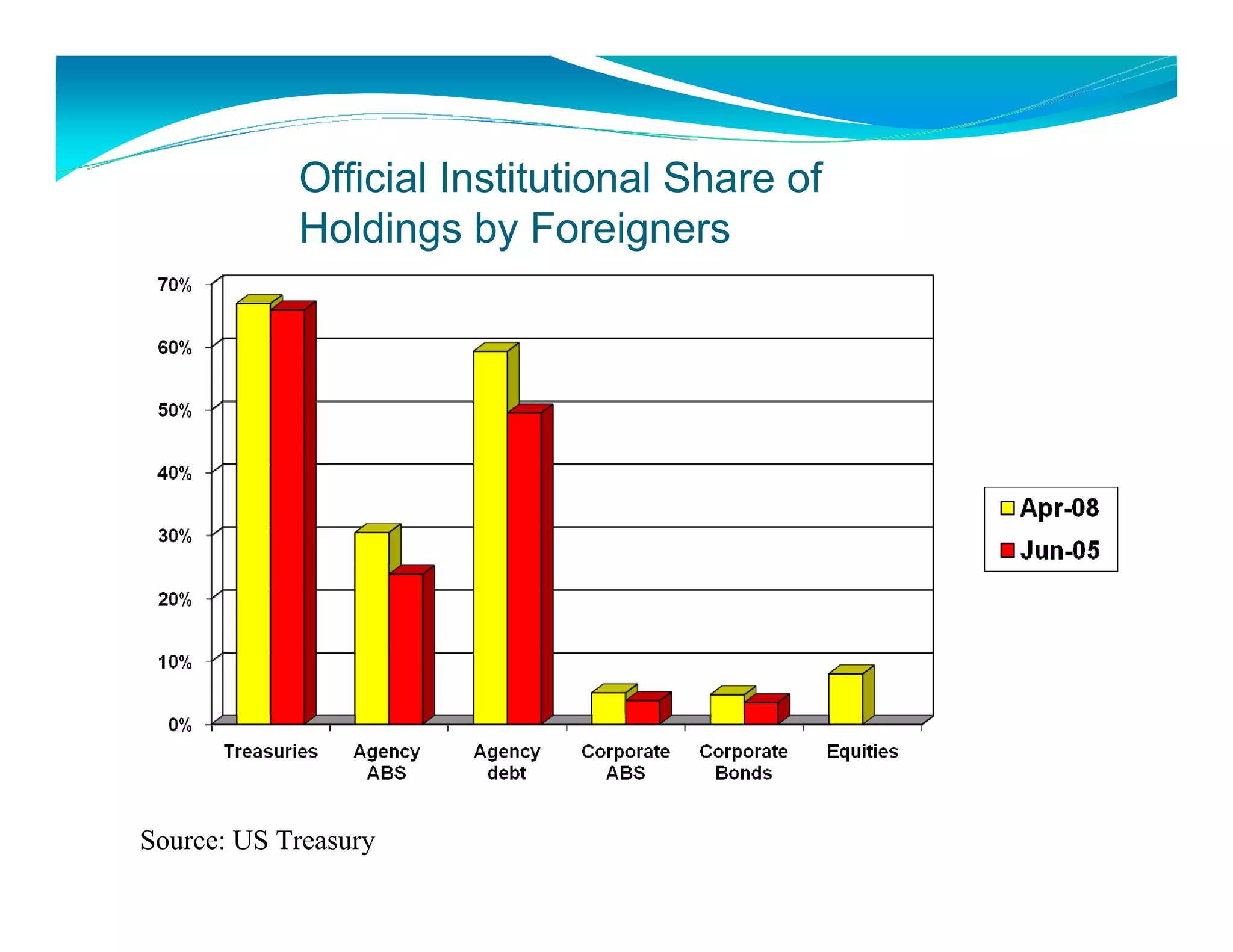 Official Institutional Share of Holdings by Foreigners

70%
60%
50%
40%
30%
20%
10%
0%

Treasuries
Agency ABS
Agency debt
Corporate ABS
Corporate Bonds
Equities

Apr-08
Jun-05

Source: US Treasury